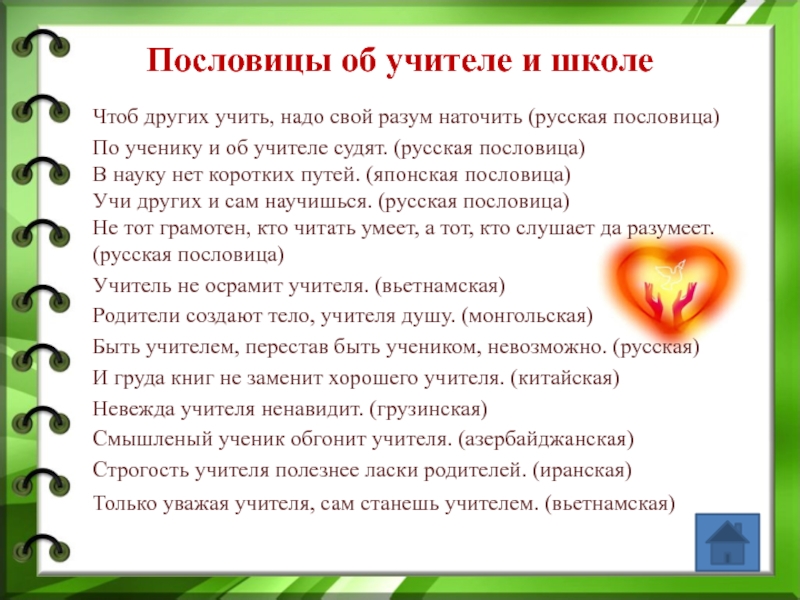 Пословицы об учителе и школе

Чтоб других учить, надо свой разум наточить (русская пословица)

По ученику и об учителе судят. (русская пословица)
В науку нет коротких путей. (японская пословица)
Учи других и сам научишься. (русская пословица)
Не тот грамотен, кто читать умеет, а тот, кто слушает да разумеет. (русская пословица)

Учитель не осрамит учителя. (вьетнамская)

Родители создают тело, учителя душу. (монгольская)

Быть учителем, перестав быть учеником, невозможно. (русская)

И груда книг не заменит хорошего учителя. (китайская)

Невежда учителя ненавидит. (грузинская)

Смышленый ученик обгонит учителя. (азербайджанская)

Строгость учителя полезнее ласки родителей. (иранская)

Только уважая учителя, сам станешь учителем. (вьетнамская)